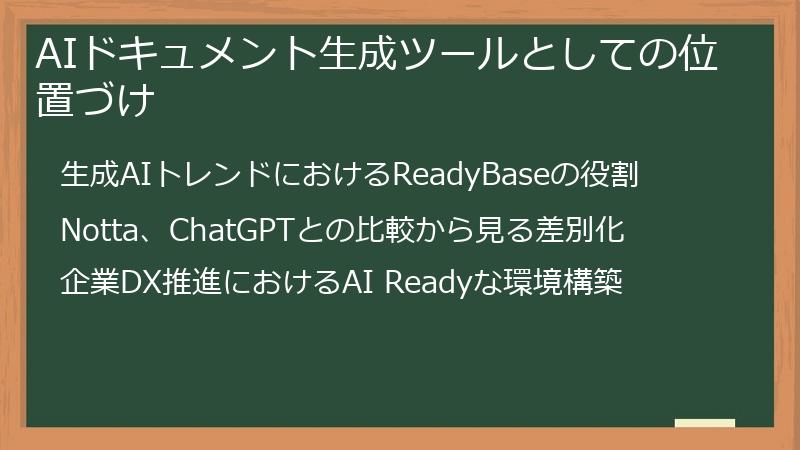 AIドキュメント生成ツールとしての位置づけ

生成AIトレンドにおけるReadyBaseの役割

Notta、ChatGPTとの比較から見る差別化

企業DX推進におけるAI Readyな環境構築